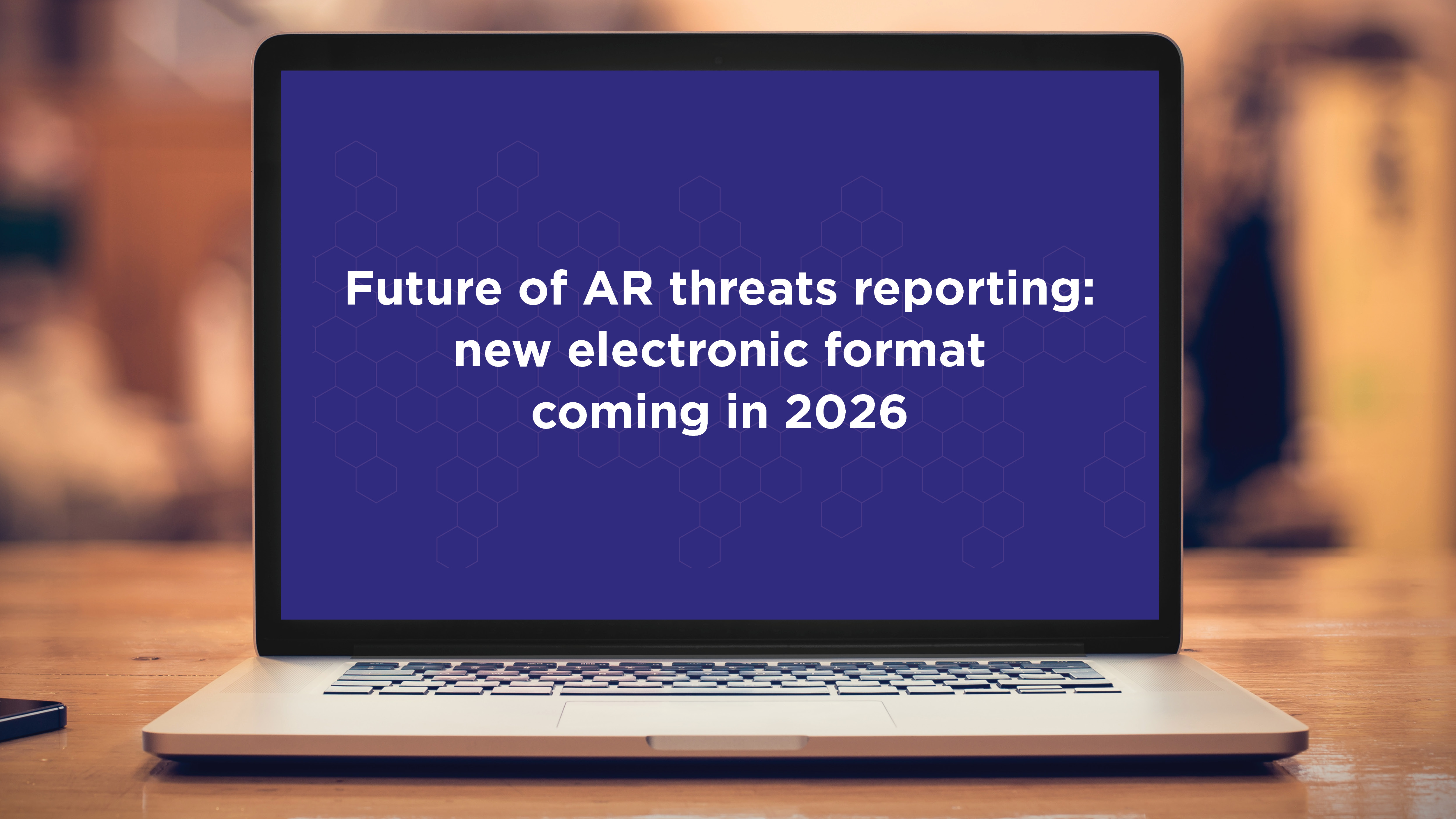 Future of AR threats reporting: new electronic format coming in 2026